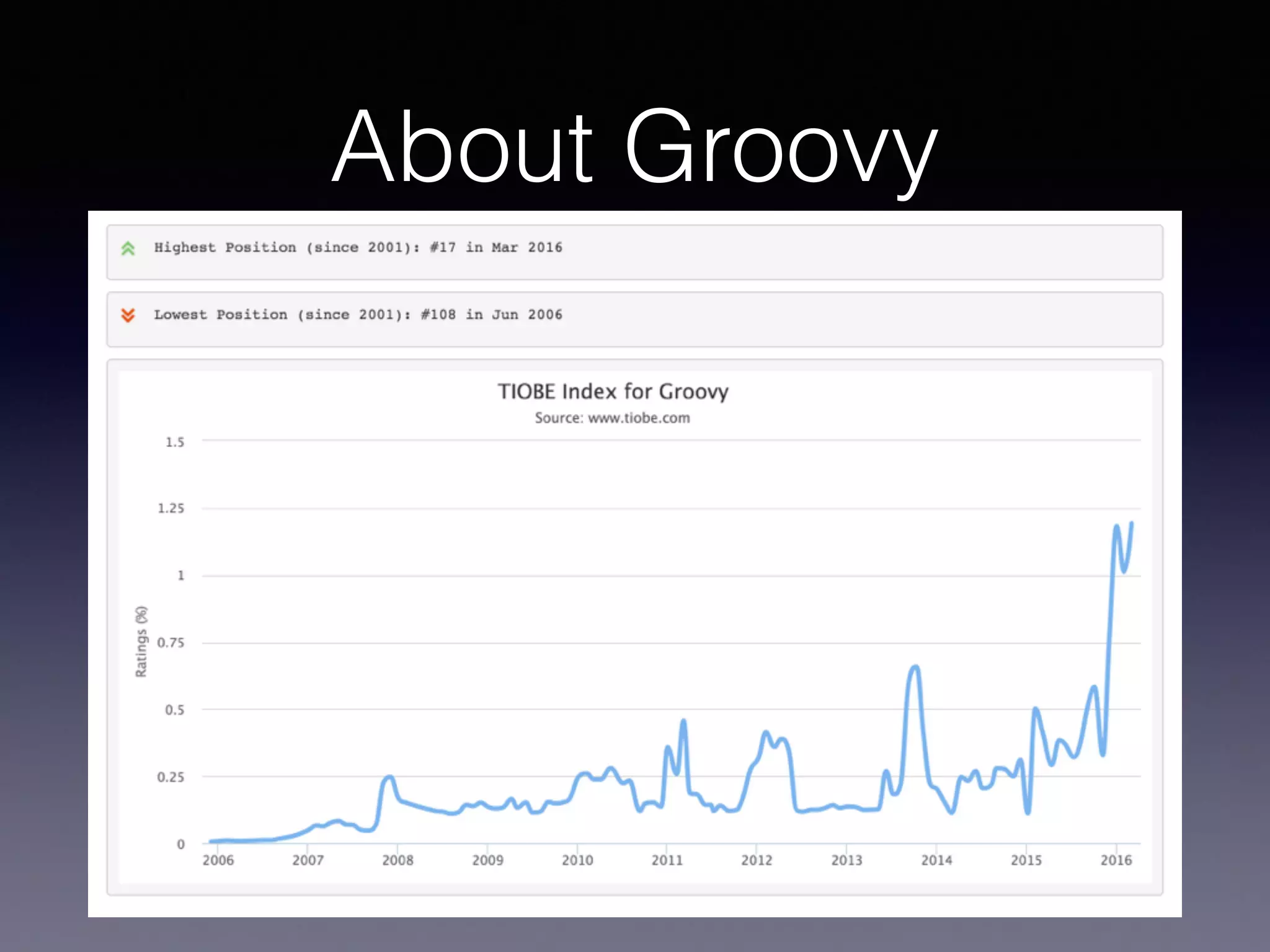 About Groovy

Highest Position (since 2001): #17 in Mar 2016

Lowest Position (since 2001): #108 in Jun 2006

TIOBE Index for Groovy
Source: www.tiobe.com

Ratings (%)

1.5
1.25
1
0.75
0.5
0.25
0

2006 2007 2008 2009 2010 2011 2012 2013 2014 2015 2016